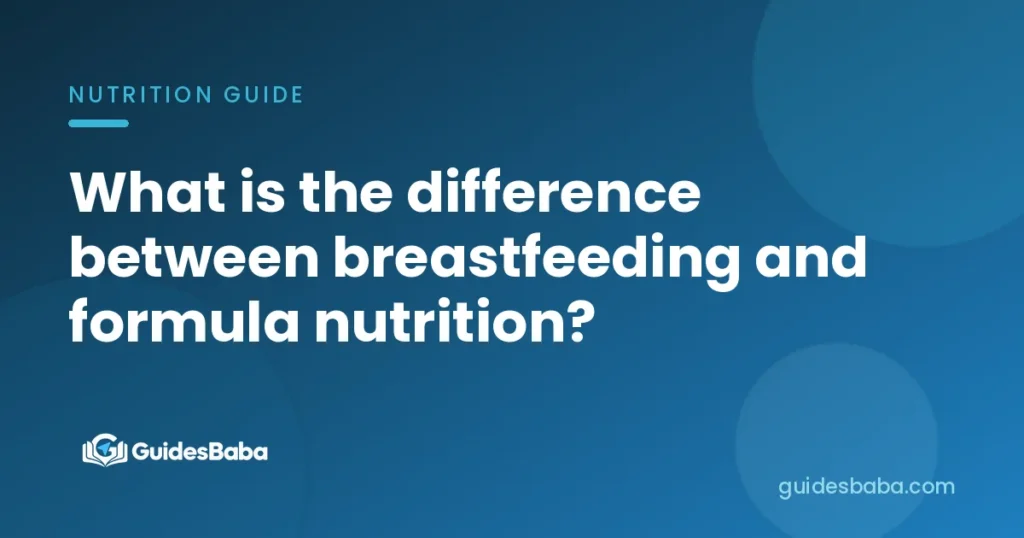 NUTRITION GUIDE

What is the difference between breastfeeding and formula nutrition?

GuidesBaba

guidesbaba.com